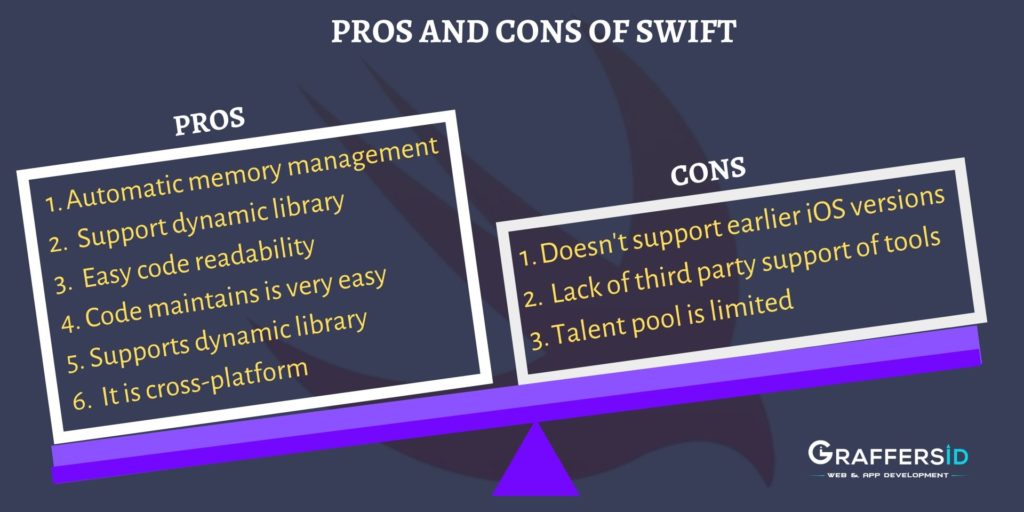 PROS AND CONS OF SWIFT

PROS

1. Automatic memory management
2. Support dynamic library
3. Easy code readability
4. Code maintains is very easy
5. Supports dynamic library
6. It is cross-platform

CONS

1. Doesn't support earlier iOS versions
2. Lack of third party support of tools
3. Talent pool is limited

GRAFFERSID
WEB & APP DEVELOPMENT